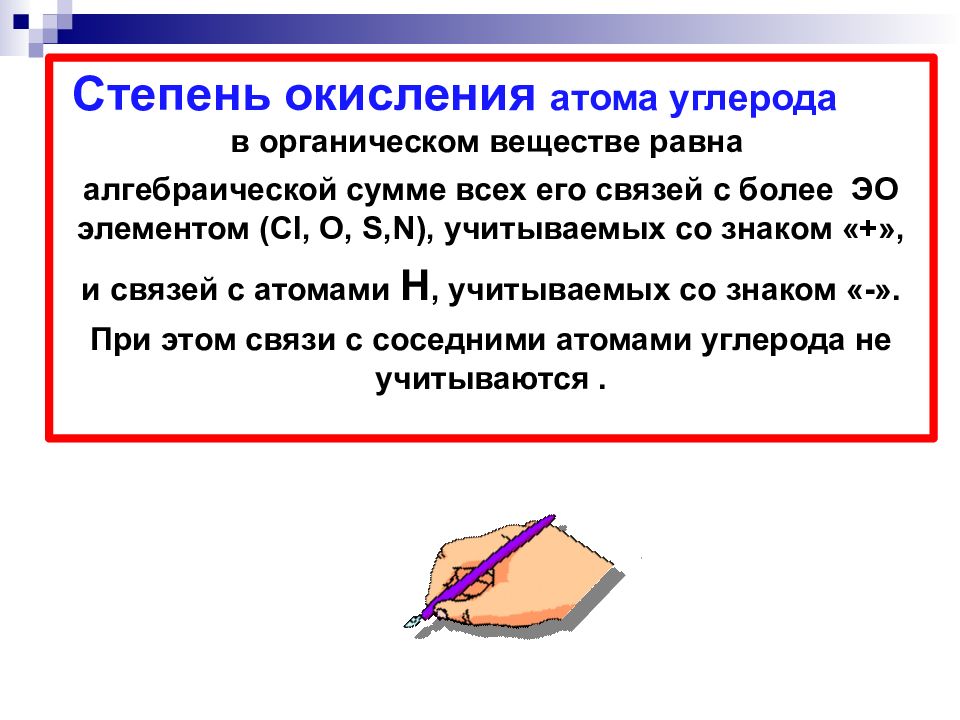 Степень окисления атома углерода в органическом веществе равна алгебраической сумме всех его связей с более ЭО элементом (Cl, O, S,N), учитываемых со знаком «+», и связей с атомами H, учитываемых со знаком «-».

При этом связи с соседними атомами углерода не учитываются .